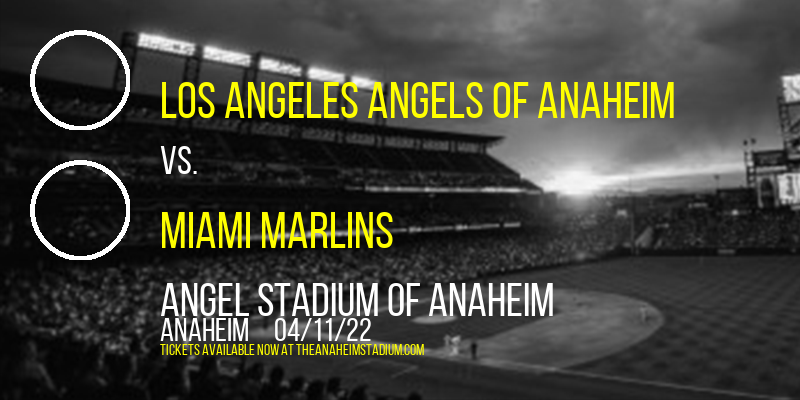 LOS ANGELES ANGELS OF ANAHEIM

VS.

MIAMI MARLINS

ANGEL STADIUM OF ANAHEIM

ANAHEIM 04/11/22

TICKETS AVAILABLE NOW AT THEANAHEIMSTADIUM.COM